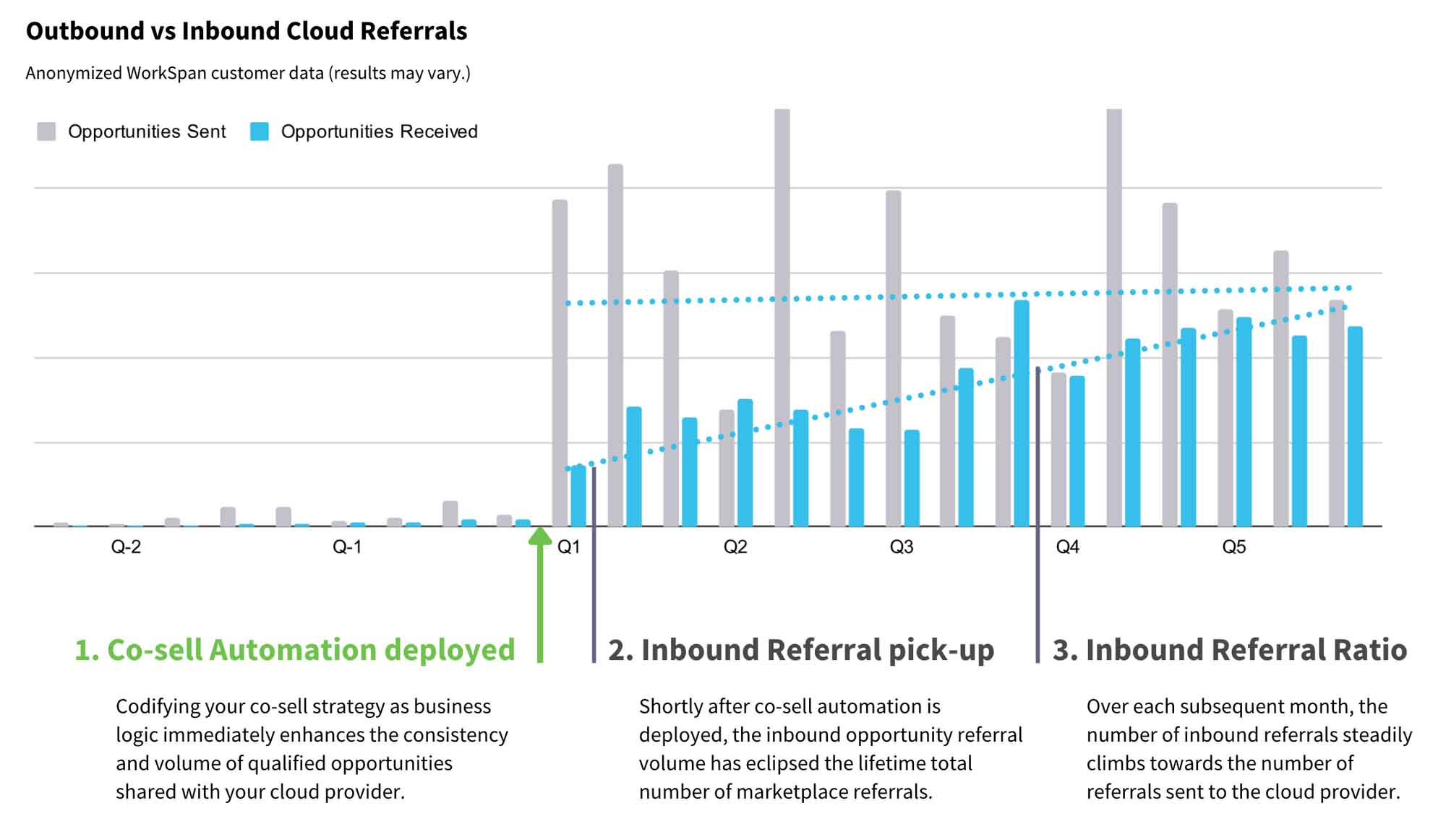 Outbound vs Inbound Cloud Referrals

Anonymized WorkSpan customer data (results may vary.)

Opportunities Sent Opportunities Received

Q-2 Q-1 Q1 Q2 Q3 Q4 Q5

1. Co-sell Automation deployed

Codifying your co-sell strategy as business logic immediately enhances the consistency and volume of qualified opportunities shared with your cloud provider.

2. Inbound Referral pick-up

Shortly after co-sell automation is deployed, the inbound opportunity referral volume has eclipsed the lifetime total number of marketplace referrals.

3. Inbound Referral Ratio

Over each subsequent month, the number of inbound referrals steadily climbs towards the number of referrals sent to the cloud provider.